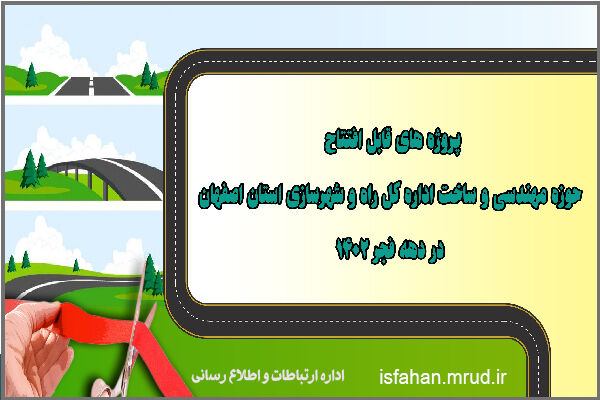 پروژه های قابل افتتاح

حوزه مهندسی و ساخت اداره کل راه و شهرسازی استان اصفهان

در دهه فجر ۱۴۰۲

اداره ارتباطات و اطلاع رسانی

isfahan.mrud.ir